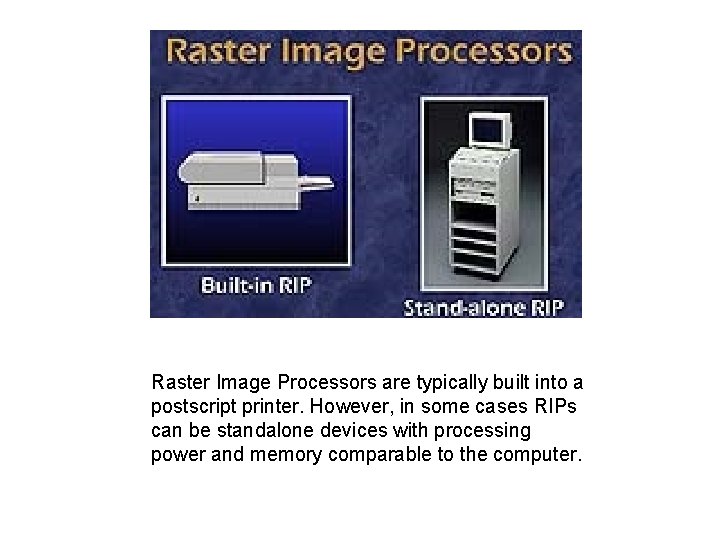 Raster Image Processors

Built-in RIP

Stand-alone RIP

Raster Image Processors are typically built into a postscript printer. However, in some cases RIPs can be standalone devices with processing power and memory comparable to the computer.